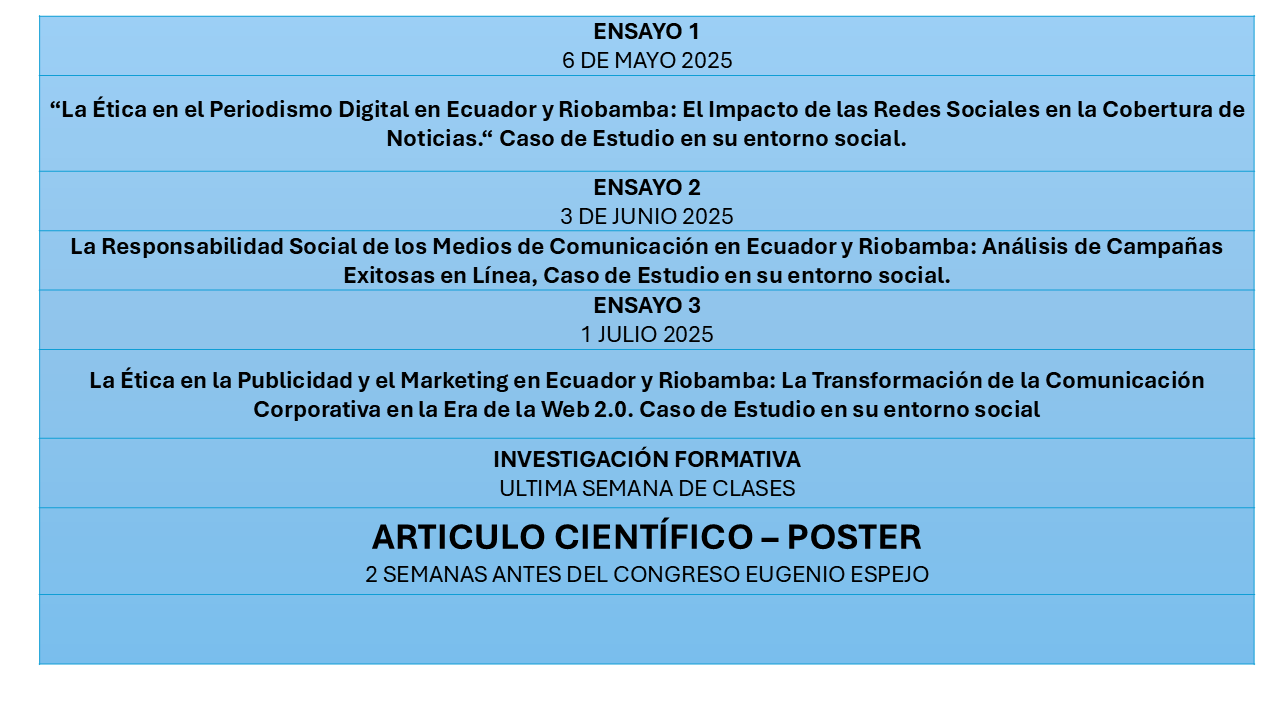 ENSAYO 1
6 DE MAYO 2025

“La Ética en el Periodismo Digital en Ecuador y Riobamba: El Impacto de las Redes Sociales en la Cobertura de Noticias.“ Caso de Estudio en su entorno social.

ENSAYO 2
3 DE JUNIO 2025

La Responsabilidad Social de los Medios de Comunicación en Ecuador y Riobamba: Análisis de Campañas Exitosas en Línea, Caso de Estudio en su entorno social.

ENSAYO 3
1 JULIO 2025

La Ética en la Publicidad y el Marketing en Ecuador y Riobamba: La Transformación de la Comunicación Corporativa en la Era de la Web 2.0. Caso de Estudio en su entorno social

INVESTIGACIÓN FORMATIVA
ULTIMA SEMANA DE CLASES

ARTICULO CIENTÍFICO – POSTER
2 SEMANAS ANTES DEL CONGRESO EUGENIO ESPEJO